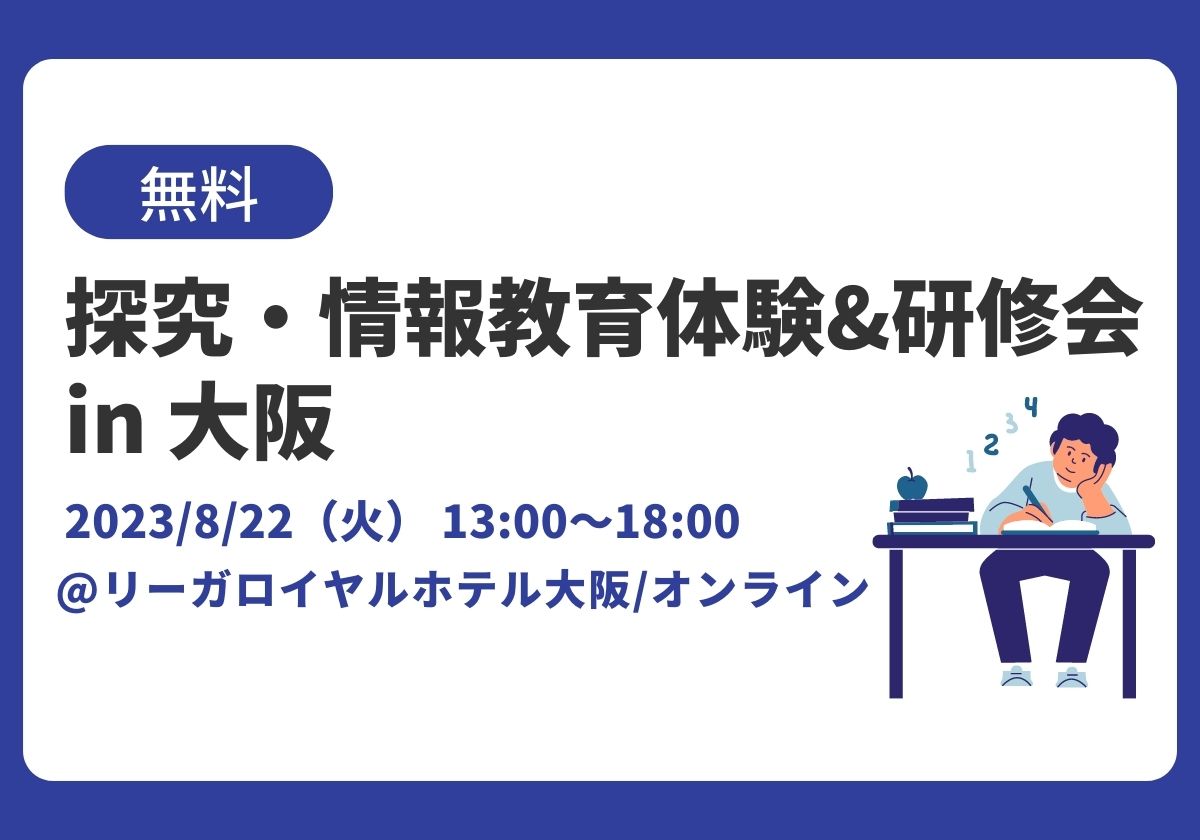 無料

探究・情報教育体験&研修会 in 大阪

2023/8/22（火） 13:00〜18:00

@リーガロイヤルホテル大阪/オンライン

1 2 3 4